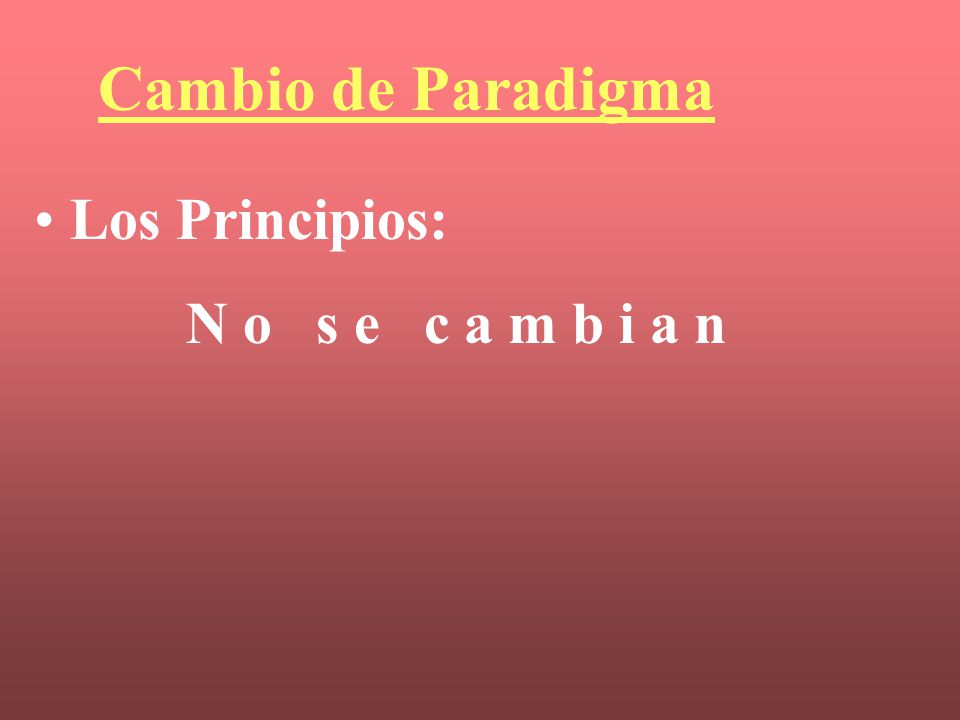 Cambio de Paradigma

• Los Principios:

No se cambian